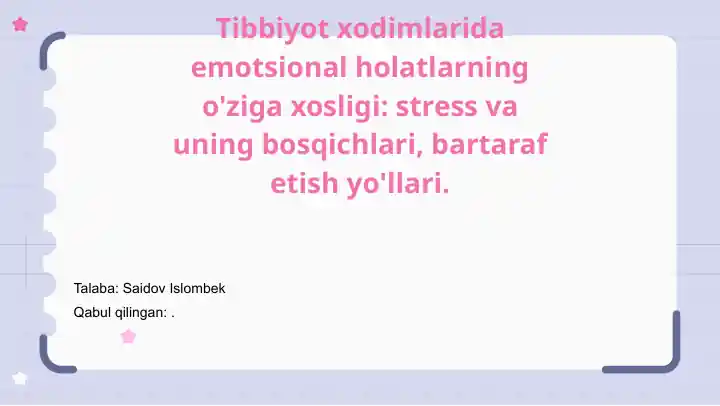 Tibbiyot xodimlarida emotsional holatlarning o'ziga xosligi: stress va uning bosqichlari, bartaraf etish yo'llari.

Talaba: Saidov Islombek

Qabul qilingan: .